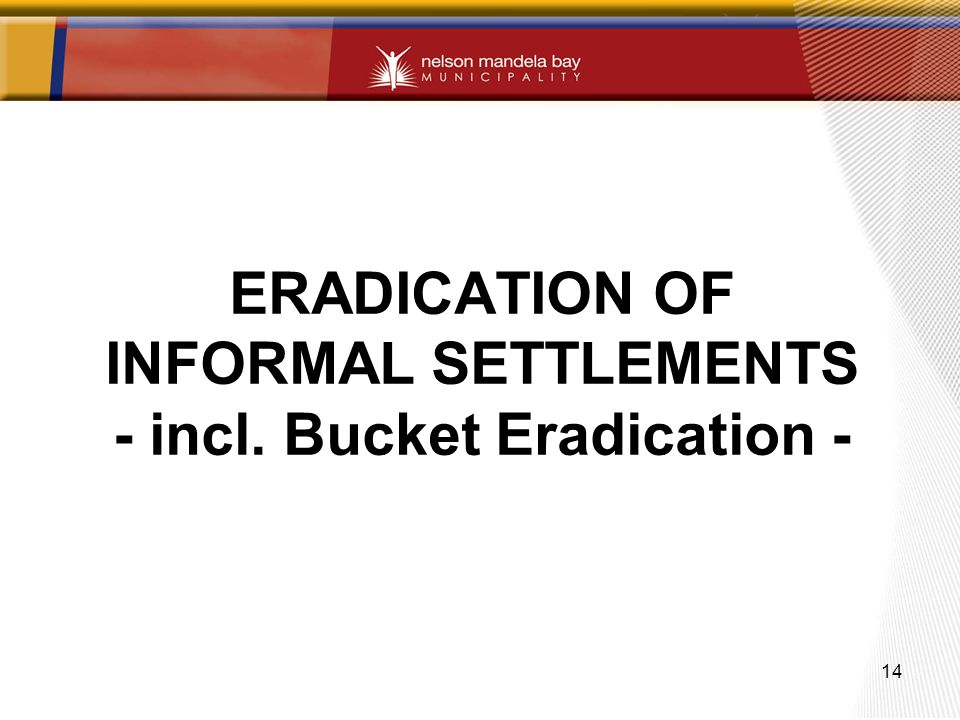 nelson mandela bay
MUNICIPALITY

ERADICATION OF INFORMAL SETTLEMENTS
- incl. Bucket Eradication -

14